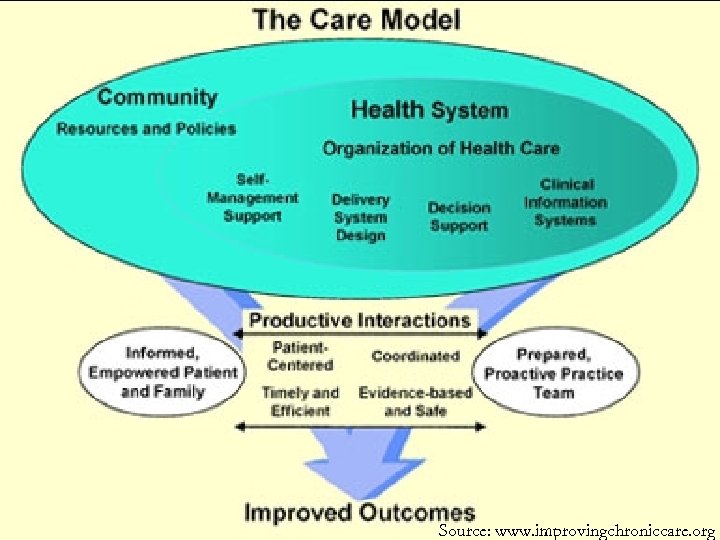 The Care Model

Community
Resources and Policies

Health System
Organization of Health Care

Self-Management Support

Delivery System Design

Decision Support

Clinical Information Systems

Productive Interactions

Informed, Empowered Patient and Family

Patient-Centered

Coordinated

Timely and Efficient

Evidence-based and Safe

Prepared, Proactive Practice Team

Improved Outcomes

Source: www.improvingchroniccare.org